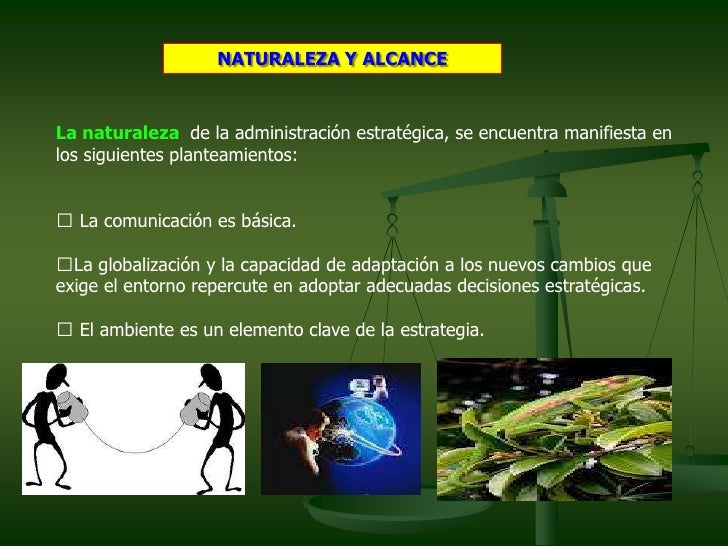 NATURALEZA Y ALCANCE

La naturaleza de la administración estratégica, se encuentra manifiesta en los siguientes planteamientos:

☐ La comunicación es básica.

☐La globalización y la capacidad de adaptación a los nuevos cambios que exige el entorno repercute en adoptar adecuadas decisiones estratégicas.

☐ El ambiente es un elemento clave de la estrategia.